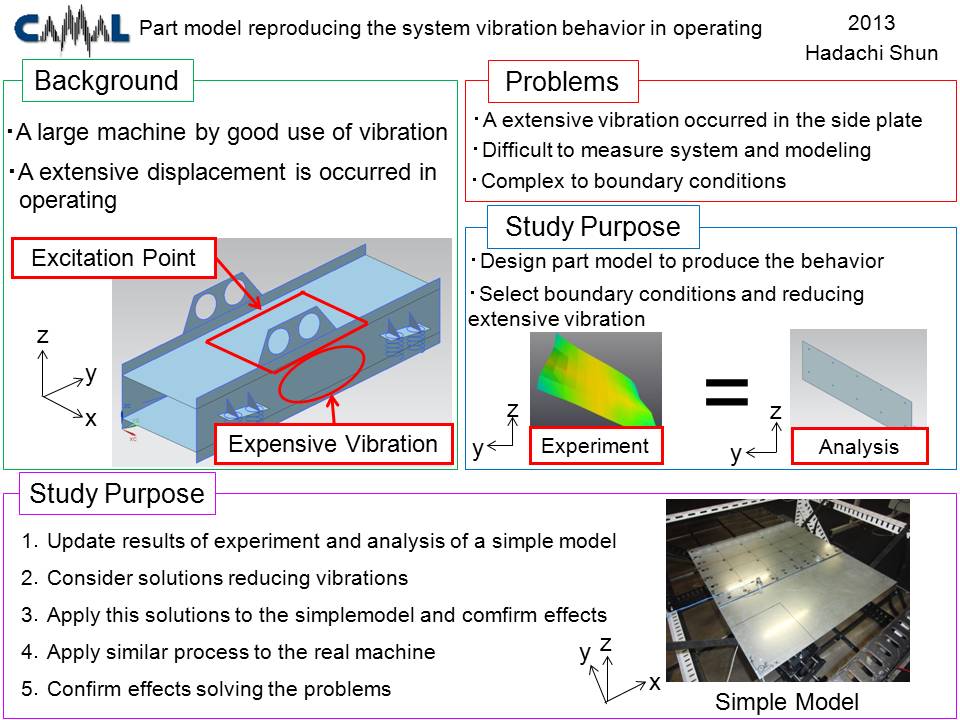 CAMAL Part model reproducing the system vibration behavior in operating

2013
Hadachi Shun

Background

・A large machine by good use of vibration

・A extensive displacement is occurred in operating

Excitation Point

z
y
x

Expensive Vibration

Problems

・A extensive vibration occurred in the side plate

・Difficult to measure system and modeling

・Complex to boundary conditions

Study Purpose

・Design part model to produce the behavior

・Select boundary conditions and reducing extensive vibration

z
y
Experiment

=

z
y
Analysis

Study Purpose

1. Update results of experiment and analysis of a simple model

2. Consider solutions reducing vibrations

3. Apply this solutions to the simplemodel and comfirm effects

4. Apply similar process to the real machine

5. Confirm effects solving the problems

y z
x

Simple Model